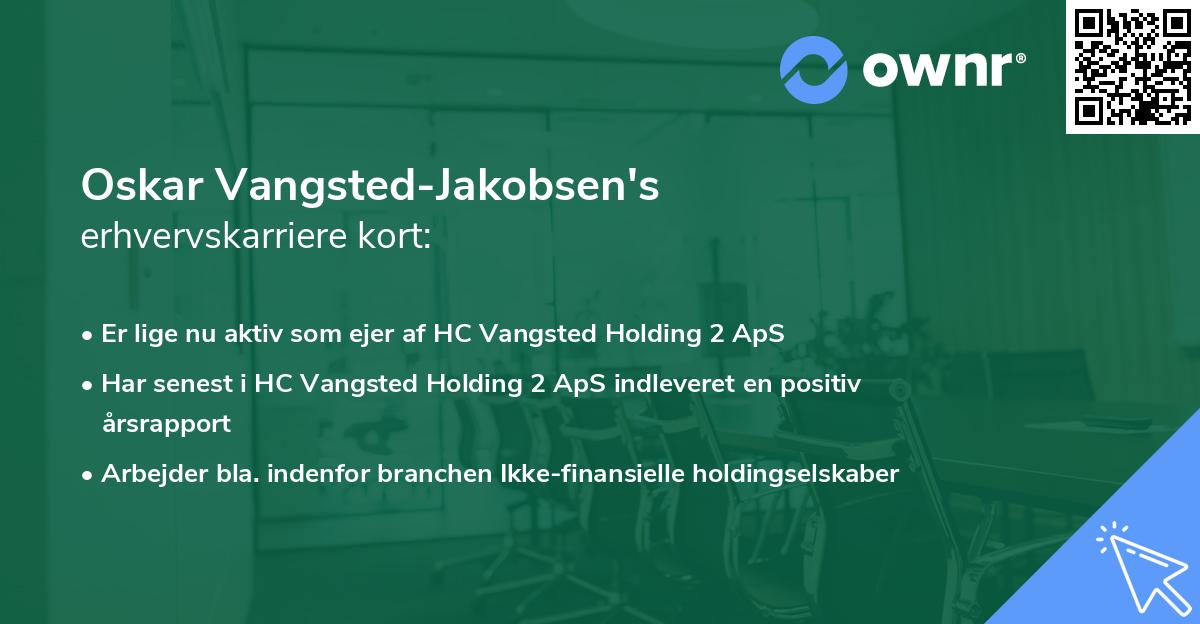 ownr®

Oskar Vangsted-Jakobsen's erhvervskarriere kort:

• Er lige nu aktiv som ejer af HC Vangsted Holding 2 ApS
• Har senest i HC Vangsted Holding 2 ApS indleveret en positiv årsrapport
• Arbejder bla. indenfor branchen Ikke-finansielle holdingselskaber